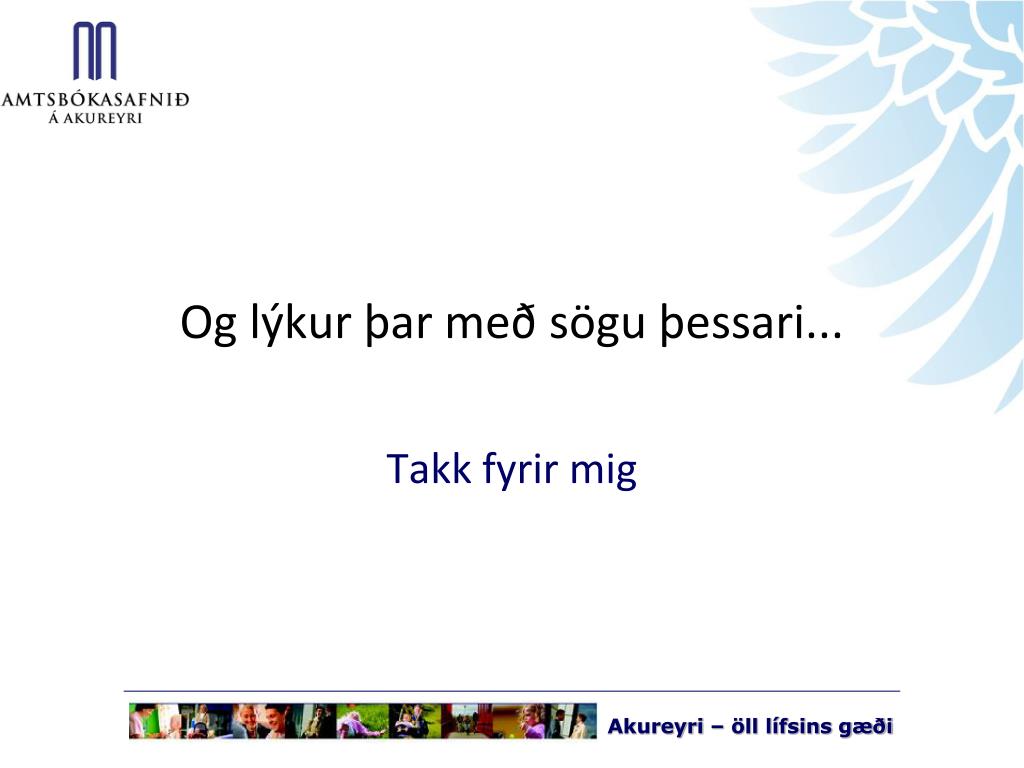 AMTSBÓKASAFNIÐ
Á AKUREYRI

Og lýkur þar með sögu þessari...

Takk fyrir mig

Akureyri – öll lífsins gæði